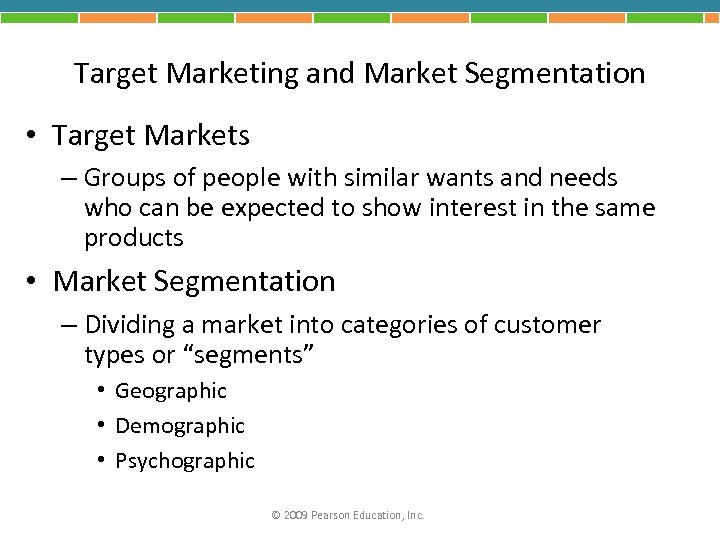 Target Marketing and Market Segmentation

• Target Markets

– Groups of people with similar wants and needs who can be expected to show interest in the same products

• Market Segmentation

– Dividing a market into categories of customer types or “segments”

• Geographic

• Demographic

• Psychographic

© 2009 Pearson Education, Inc.